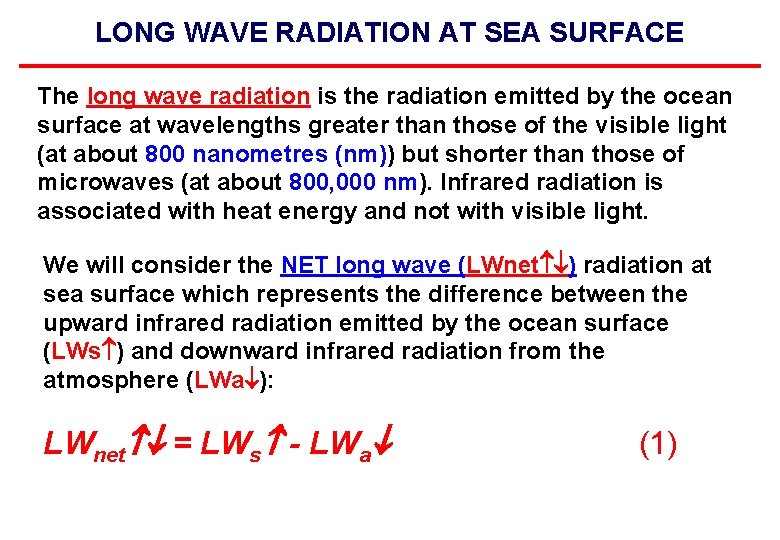 LONG WAVE RADIATION AT SEA SURFACE

The long wave radiation is the radiation emitted by the ocean surface at wavelengths greater than those of the visible light (at about 800 nanometres (nm)) but shorter than those of microwaves (at about 800,000 nm). Infrared radiation is associated with heat energy and not with visible light.

We will consider the NET long wave (LWnet↑↓) radiation at sea surface which represents the difference between the upward infrared radiation emitted by the ocean surface (LWs↑) and downward infrared radiation from the atmosphere (LWa↓):

$LW_{net}\uparrow\downarrow = LW_s\uparrow - LW_a\downarrow$ (1)